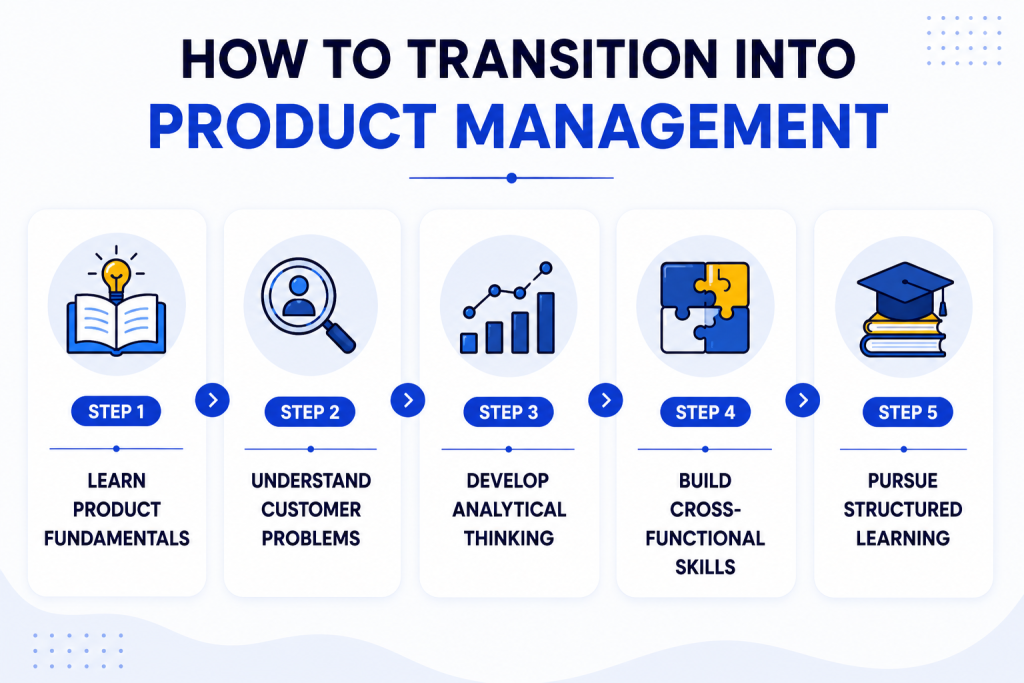 HOW TO TRANSITION INTO
PRODUCT MANAGEMENT

STEP 1
LEARN PRODUCT FUNDAMENTALS

STEP 2
UNDERSTAND CUSTOMER PROBLEMS

STEP 3
DEVELOP ANALYTICAL THINKING

STEP 4
BUILD CROSS-FUNCTIONAL SKILLS

STEP 5
PURSUE STRUCTURED LEARNING